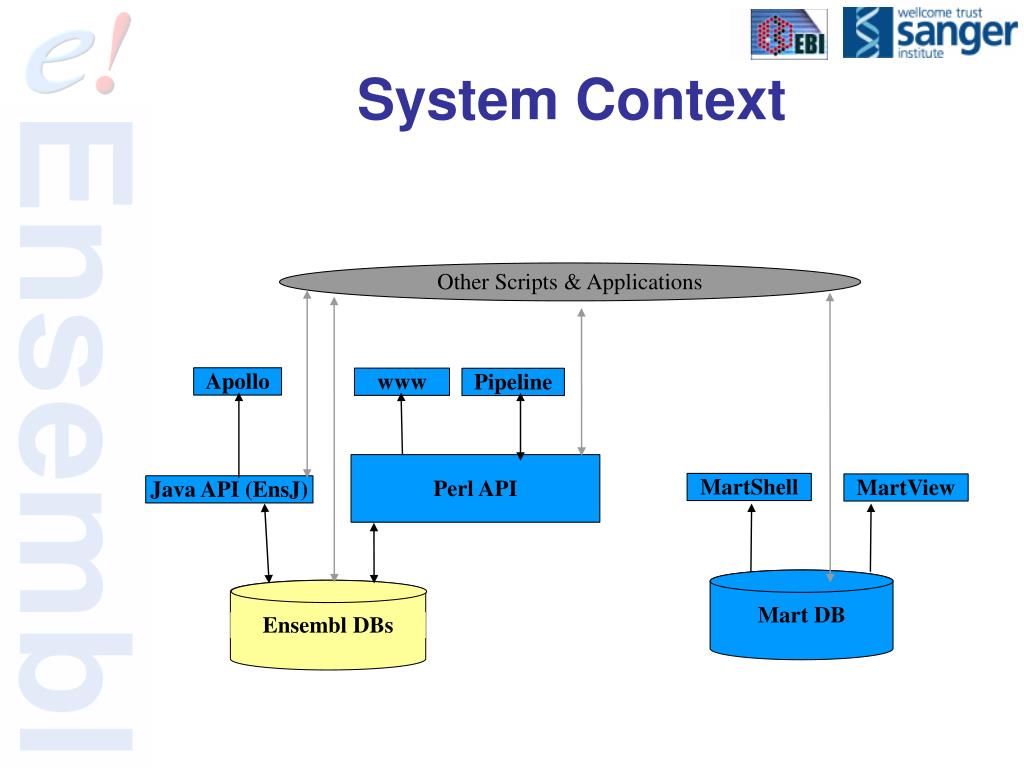 e! Ensembl

EBI

wellcome trust
sanger
institute

System Context

Other Scripts & Applications

Apollo

www

Pipeline

Java API (EnsJ)

Perl API

MartShell

MartView

Ensembl DBs

Mart DB